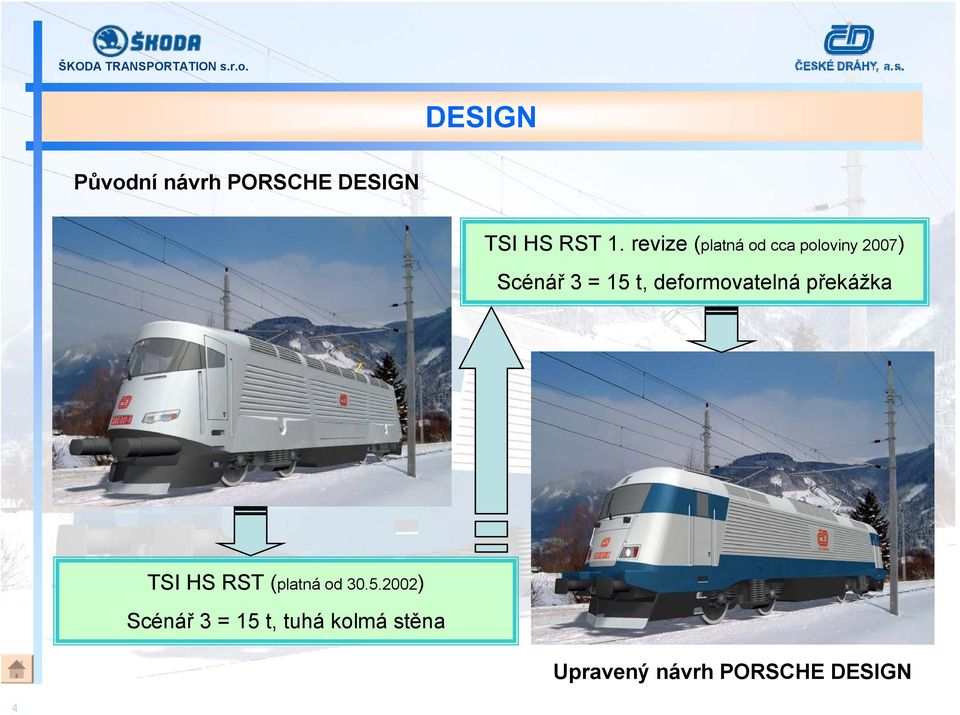 ŠKODA
ŠKODA TRANSPORTATION s.r.o.

ČD
ČESKÉ DRÁHY, a.s.

DESIGN

Původní návrh PORSCHE DESIGN

TSI HS RST 1. revize (platná od cca poloviny 2007)
Scénář 3 = 15 t, deformovatelná překážka

TSI HS RST (platná od 30.5.2002)
Scénář 3 = 15 t, tuhá kolmá stěna

Upravený návrh PORSCHE DESIGN

4